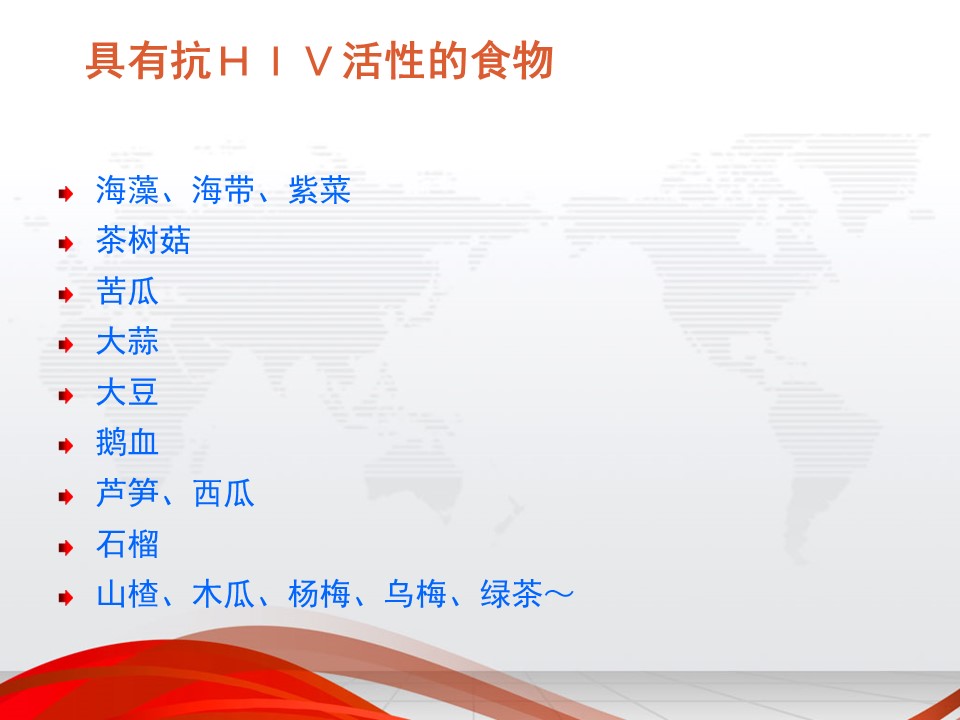 具有抗ＨＩＶ活性的食物

海藻、海带、紫菜
茶树菇
苦瓜
大蒜
大豆
鹅血
芦笋、西瓜
石榴
山楂、木瓜、杨梅、乌梅、绿茶～